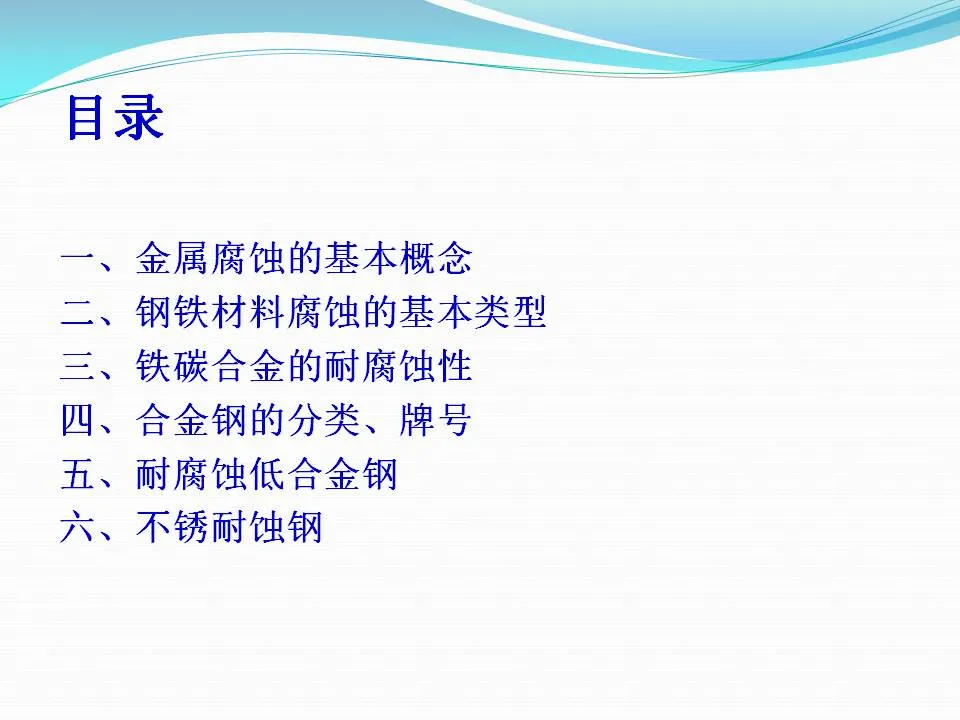 目录

一、金属腐蚀的基本概念
二、钢铁材料腐蚀的基本类型
三、铁碳合金的耐腐蚀性
四、合金钢的分类、牌号
五、耐腐蚀低合金钢
六、不锈耐蚀钢